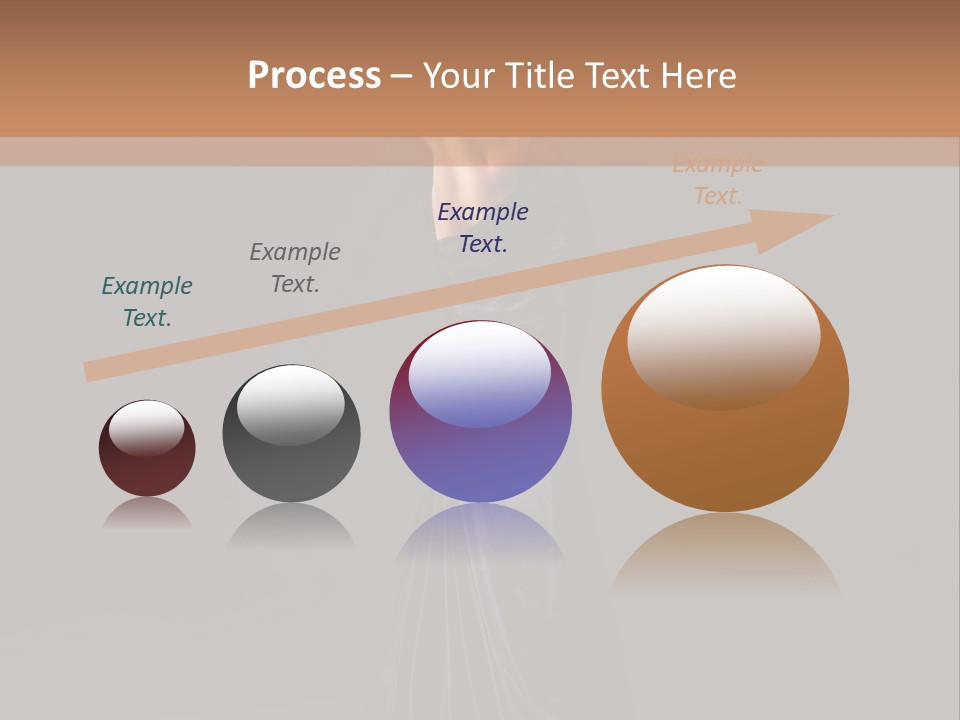 Process – Your Title Text Here

Example Text.

Example Text.

Example Text.

Example Text.